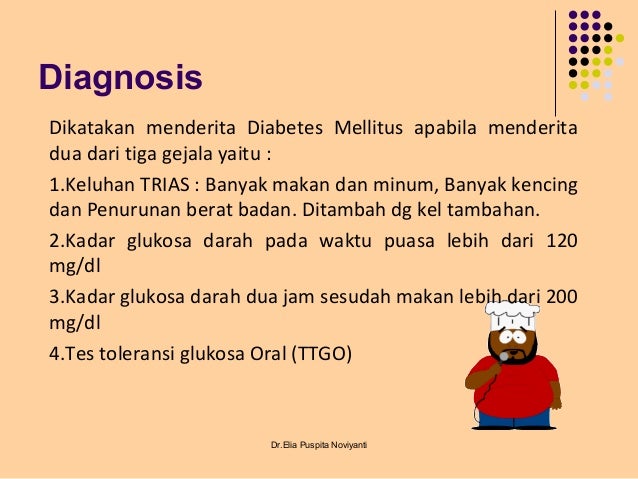 Diagnosis

Dikatakan menderita Diabetes Mellitus apabila menderita dua dari tiga gejala yaitu :

1.Keluhan TRIAS : Banyak makan dan minum, Banyak kencing dan Penurunan berat badan. Ditambah dg kel tambahan.

2.Kadar glukosa darah pada waktu puasa lebih dari 120 mg/dl

3.Kadar glukosa darah dua jam sesudah makan lebih dari 200 mg/dl

4.Tes toleransi glukosa Oral (TTGO)

Dr.Elia Puspita Noviyanti